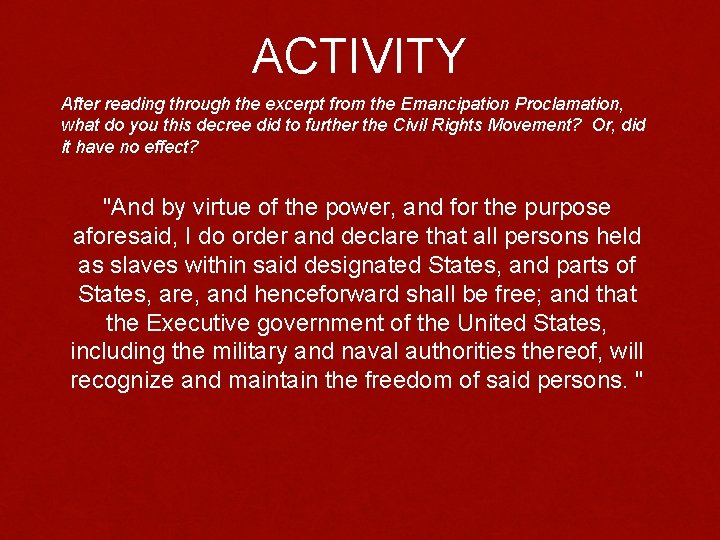 ACTIVITY

After reading through the excerpt from the Emancipation Proclamation, what do you this decree did to further the Civil Rights Movement? Or, did it have no effect?

"And by virtue of the power, and for the purpose aforesaid, I do order and declare that all persons held as slaves within said designated States, and parts of States, are, and henceforward shall be free; and that the Executive government of the United States, including the military and naval authorities thereof, will recognize and maintain the freedom of said persons. "